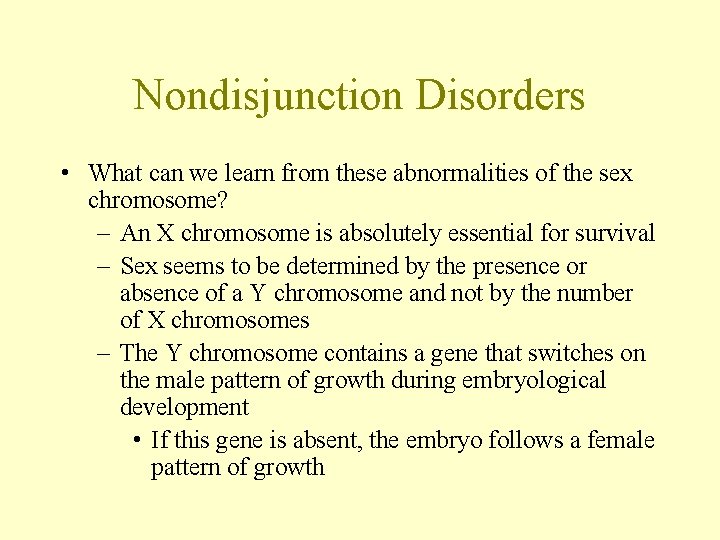 Nondisjunction Disorders

• What can we learn from these abnormalities of the sex chromosome?

– An X chromosome is absolutely essential for survival

– Sex seems to be determined by the presence or absence of a Y chromosome and not by the number of X chromosomes

– The Y chromosome contains a gene that switches on the male pattern of growth during embryological development

• If this gene is absent, the embryo follows a female pattern of growth